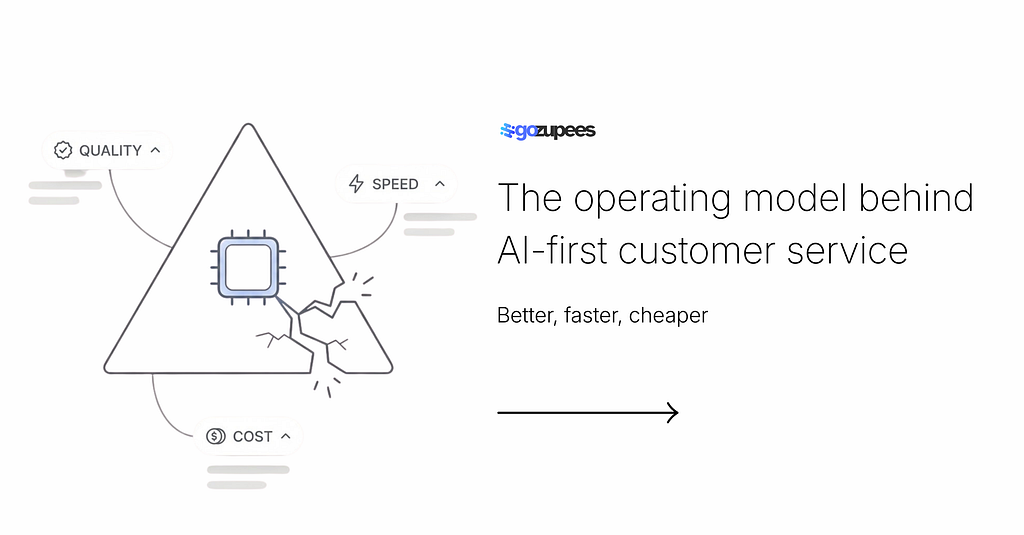 QUALITY
SPEED
COST

gozupees

The operating model behind AI-first customer service

Better, faster, cheaper